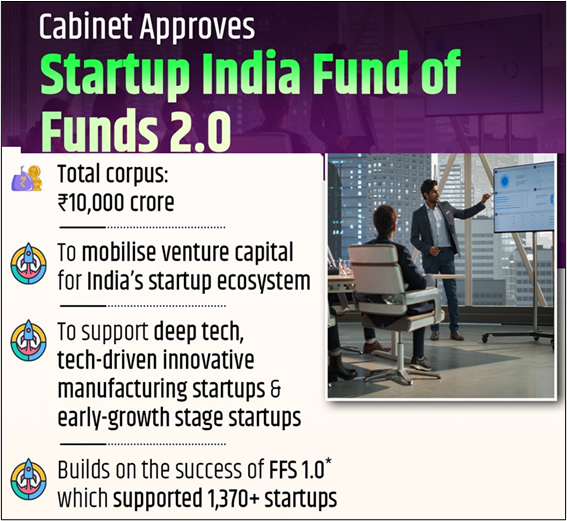 Cabinet Approves
Startup India Fund of Funds 2.0

Total corpus: ₹10,000 crore

To mobilise venture capital for India's startup ecosystem

To support deep tech, tech-driven innovative manufacturing startups & early-growth stage startups

Builds on the success of FFS 1.0* which supported 1,370+ startups